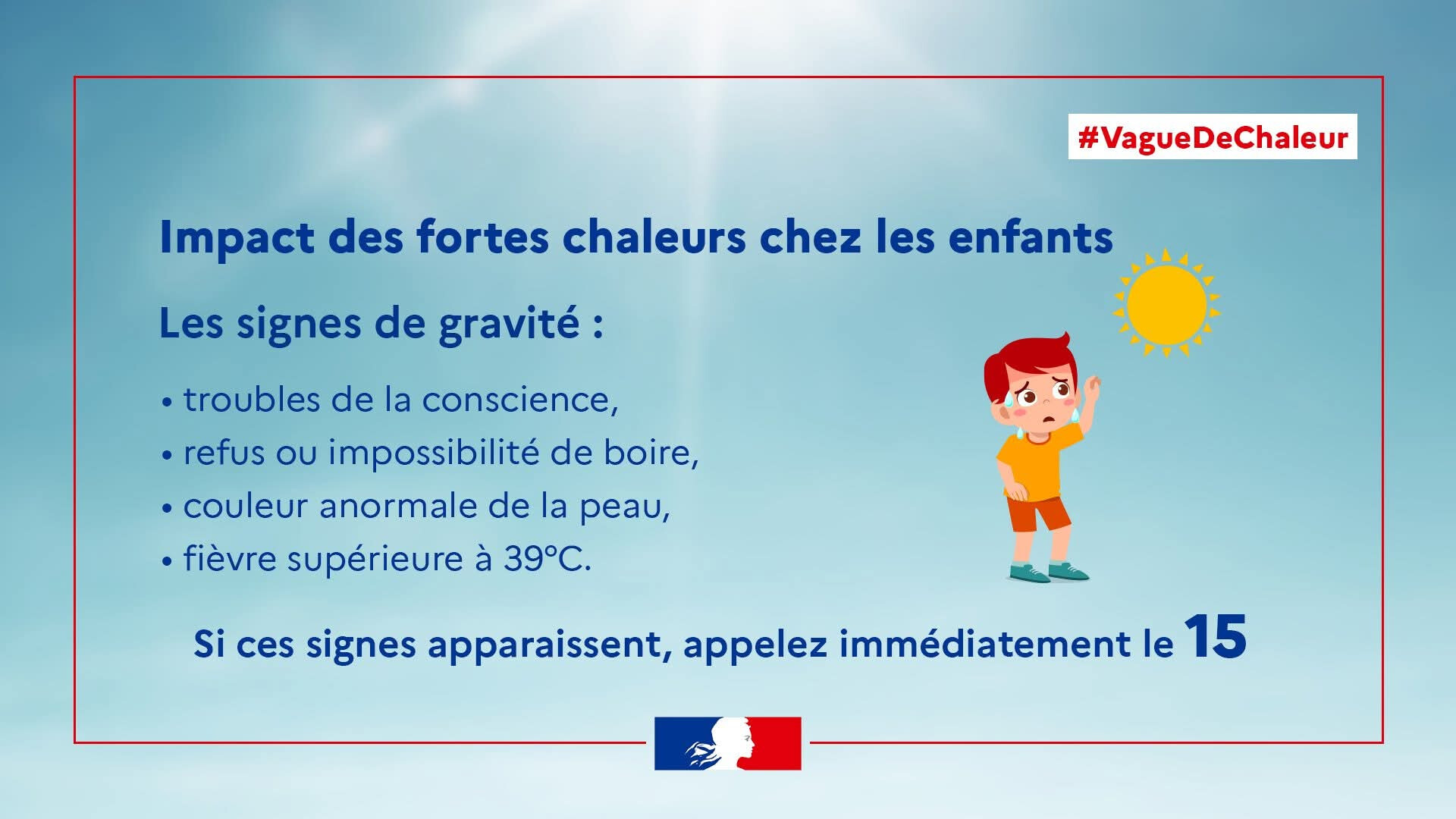 #VagueDeChaleur

Impact des fortes chaleurs chez les enfants

Les signes de gravité :

• troubles de la conscience,
• refus ou impossibilité de boire,
• couleur anormale de la peau,
• fièvre supérieure à 39°C.

Si ces signes apparaissent, appelez immédiatement le 15